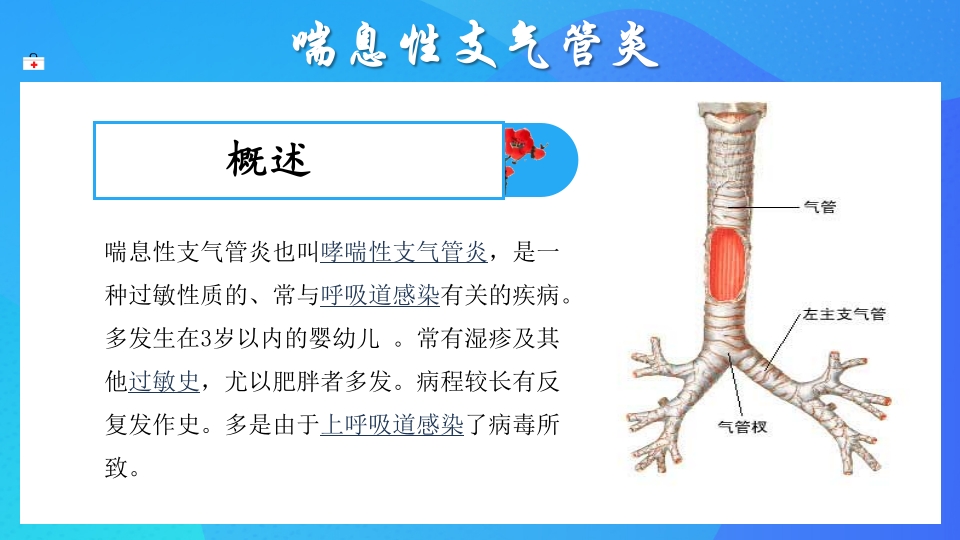 喘息性支气管炎

概述

喘息性支气管炎也叫哮喘性支气管炎，是一种过敏性质的、常与呼吸道感染有关的疾病。多发生在3岁以内的婴幼儿 。常有湿疹及其他过敏史，尤以肥胖者多发。病程较长有反复发作史。多是由于上呼吸道感染了病毒所致。

气管

左主支气管

气管杈